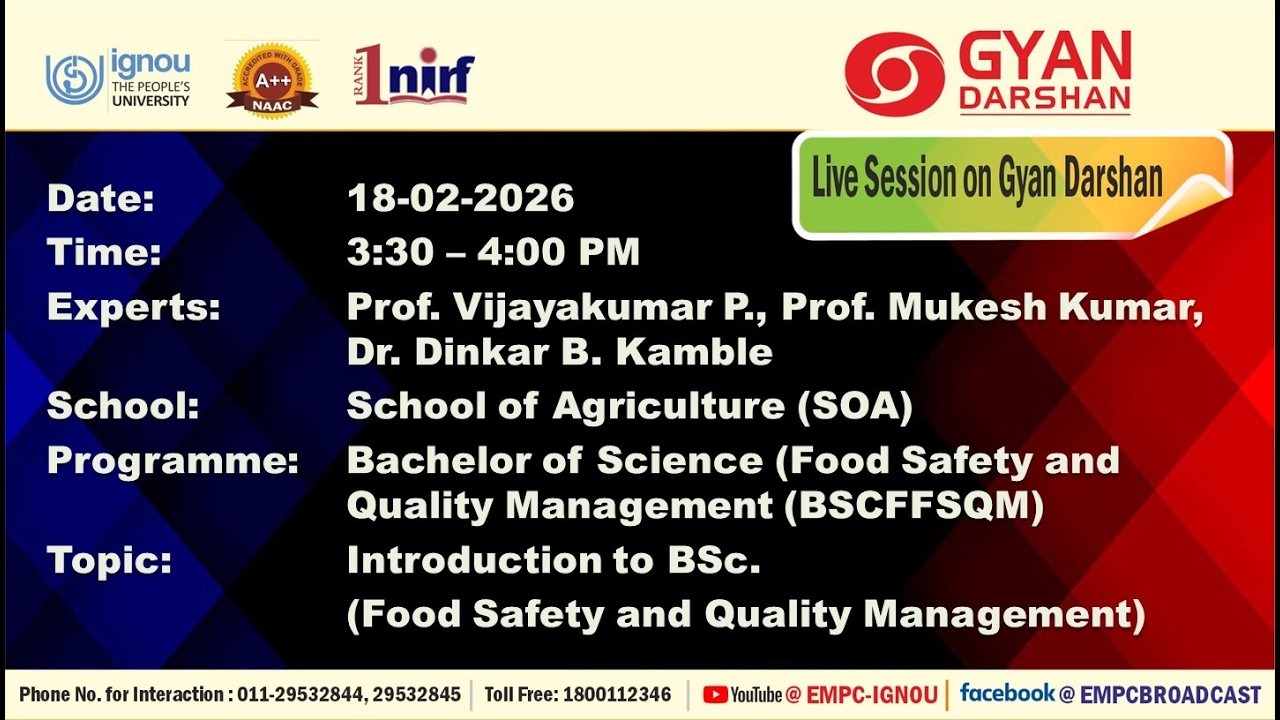 ignou
THE PEOPLE'S UNIVERSITY

ACCREDITED WITH GRADE
A++
NAAC

RANK 1 nirf

GYAN DARSHAN

Live Session on Gyan Darshan

Date: 18-02-2026
Time: 3:30 – 4:00 PM
Experts: Prof. Vijayakumar P., Prof. Mukesh Kumar, Dr. Dinkar B. Kamble
School: School of Agriculture (SOA)
Programme: Bachelor of Science (Food Safety and Quality Management (BSCFFSQM)
Topic: Introduction to BSc. (Food Safety and Quality Management)

Phone No. for Interaction : 011-29532844, 29532845 | Toll Free: 1800112346 | YouTube @ EMPC-IGNOU | facebook @ EMPCBROADCAST